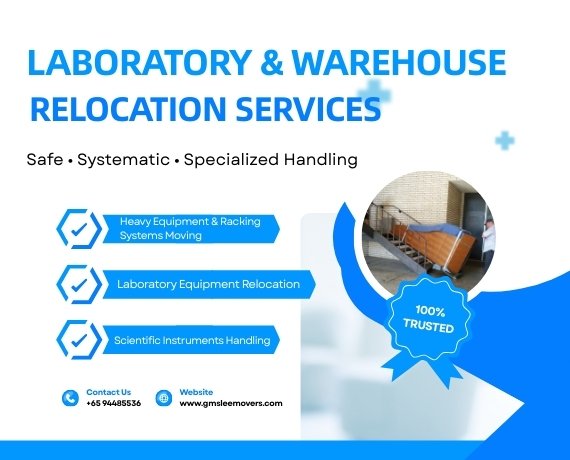 LABORATORY & WAREHOUSE RELOCATION SERVICES

Safe • Systematic • Specialized Handling

Heavy Equipment & Racking Systems Moving

Laboratory Equipment Relocation

Scientific Instruments Handling

100% TRUSTED

Contact Us
+65 94485536

Website
www.gmsleemovers.com